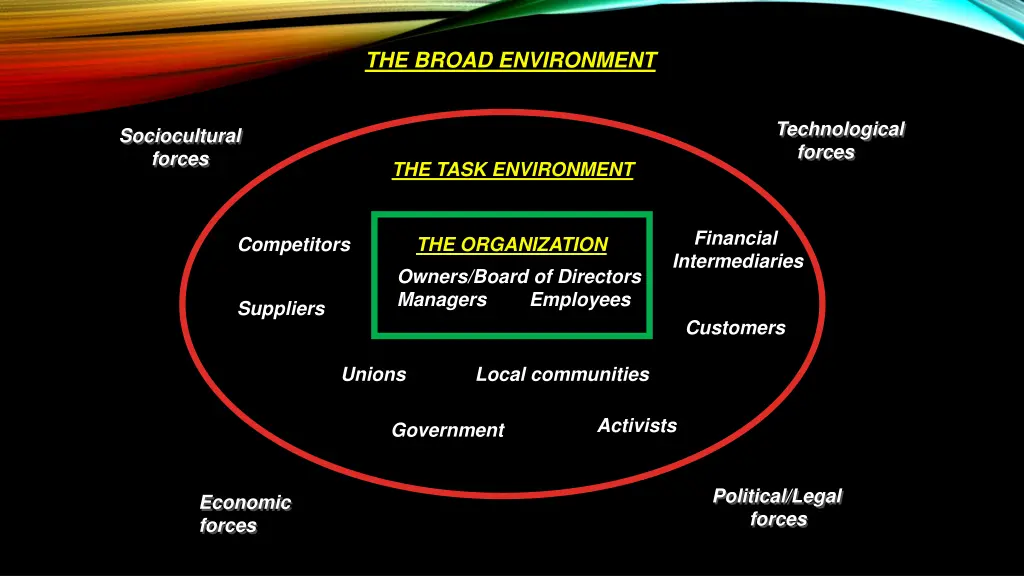 THE BROAD ENVIRONMENT

Sociocultural forces

Technological forces

THE TASK ENVIRONMENT

Competitors

THE ORGANIZATION

Owners/Board of Directors
Managers Employees

Financial Intermediaries

Suppliers

Customers

Unions

Local communities

Government

Activists

Economic forces

Political/Legal forces